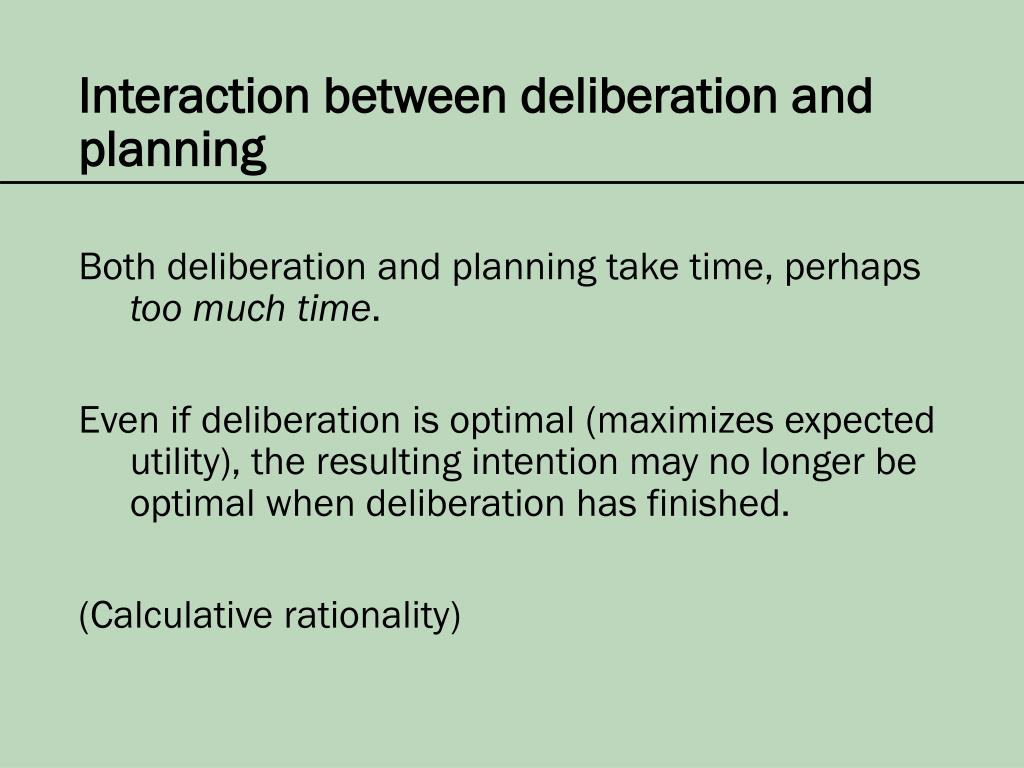 Interaction between deliberation and planning

Both deliberation and planning take time, perhaps too much time.

Even if deliberation is optimal (maximizes expected utility), the resulting intention may no longer be optimal when deliberation has finished.

(Calculative rationality)